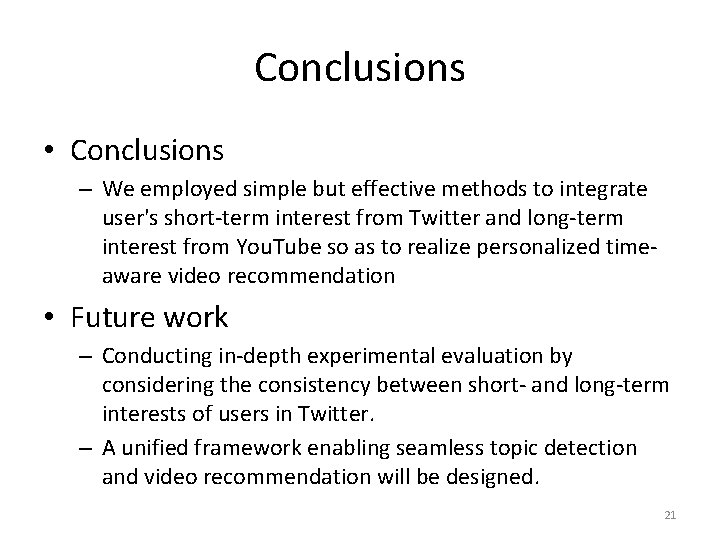 Conclusions

• Conclusions
  – We employed simple but effective methods to integrate user's short-term interest from Twitter and long-term interest from YouTube so as to realize personalized time-aware video recommendation

• Future work
  – Conducting in-depth experimental evaluation by considering the consistency between short- and long-term interests of users in Twitter.
  – A unified framework enabling seamless topic detection and video recommendation will be designed.

21